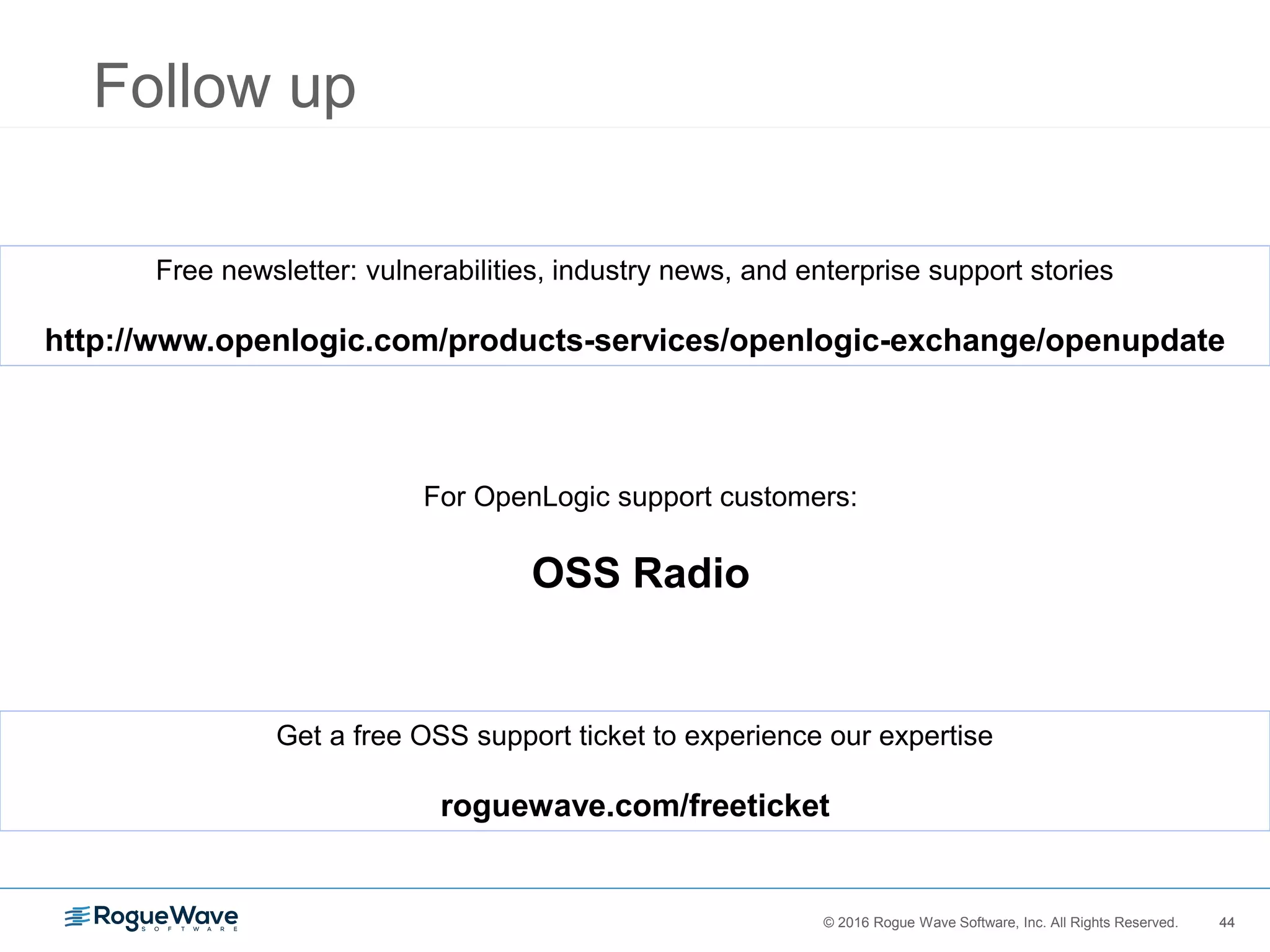 Follow up

Free newsletter: vulnerabilities, industry news, and enterprise support stories

http://www.openlogic.com/products-services/openlogic-exchange/openupdate

For OpenLogic support customers:

OSS Radio

Get a free OSS support ticket to experience our expertise

roguewave.com/freeticket

RogueWave SOFTWARE

© 2016 Rogue Wave Software, Inc. All Rights Reserved. 44